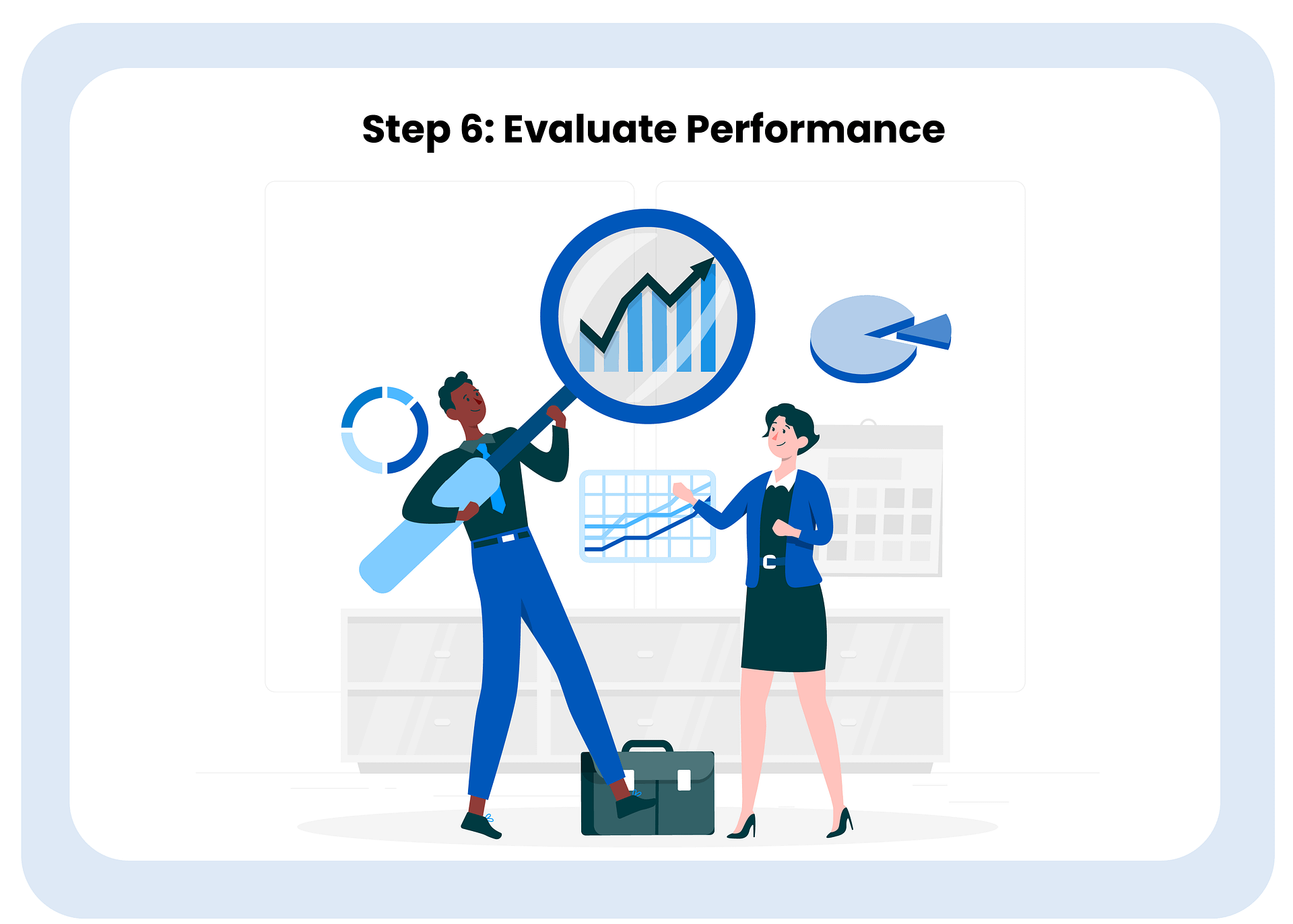 Step 6: Evaluate Performance